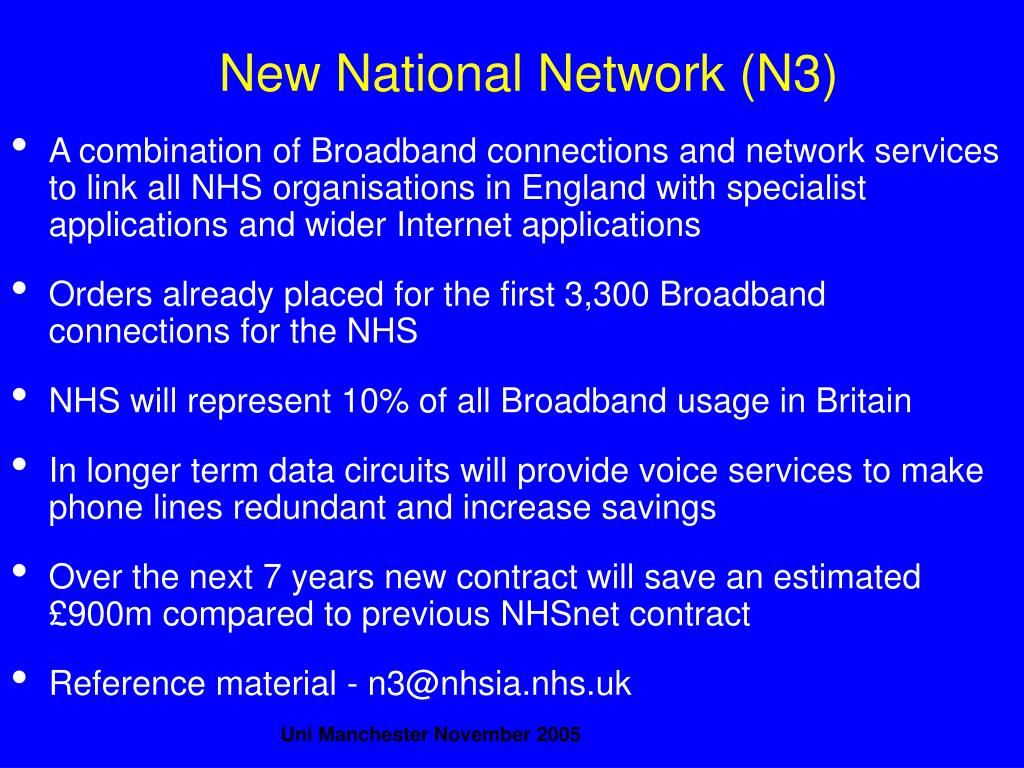 New National Network (N3)

• A combination of Broadband connections and network services to link all NHS organisations in England with specialist applications and wider Internet applications

• Orders already placed for the first 3,300 Broadband connections for the NHS

• NHS will represent 10% of all Broadband usage in Britain

• In longer term data circuits will provide voice services to make phone lines redundant and increase savings

• Over the next 7 years new contract will save an estimated £900m compared to previous NHSnet contract

• Reference material - n3@nhsia.nhs.uk

Uni Manchester November 2005